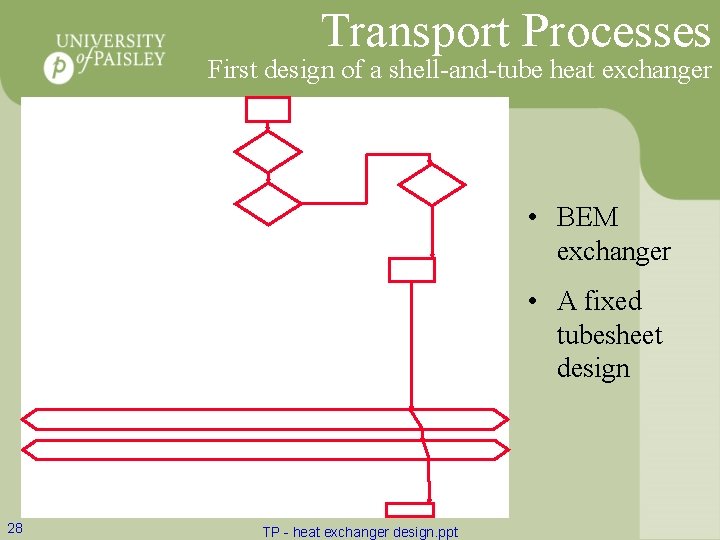 UNIVERSITY of PAISLEY

Transport Processes

First design of a shell-and-tube heat exchanger

• BEM exchanger

• A fixed tubesheet design

28

TP - heat exchanger design.ppt